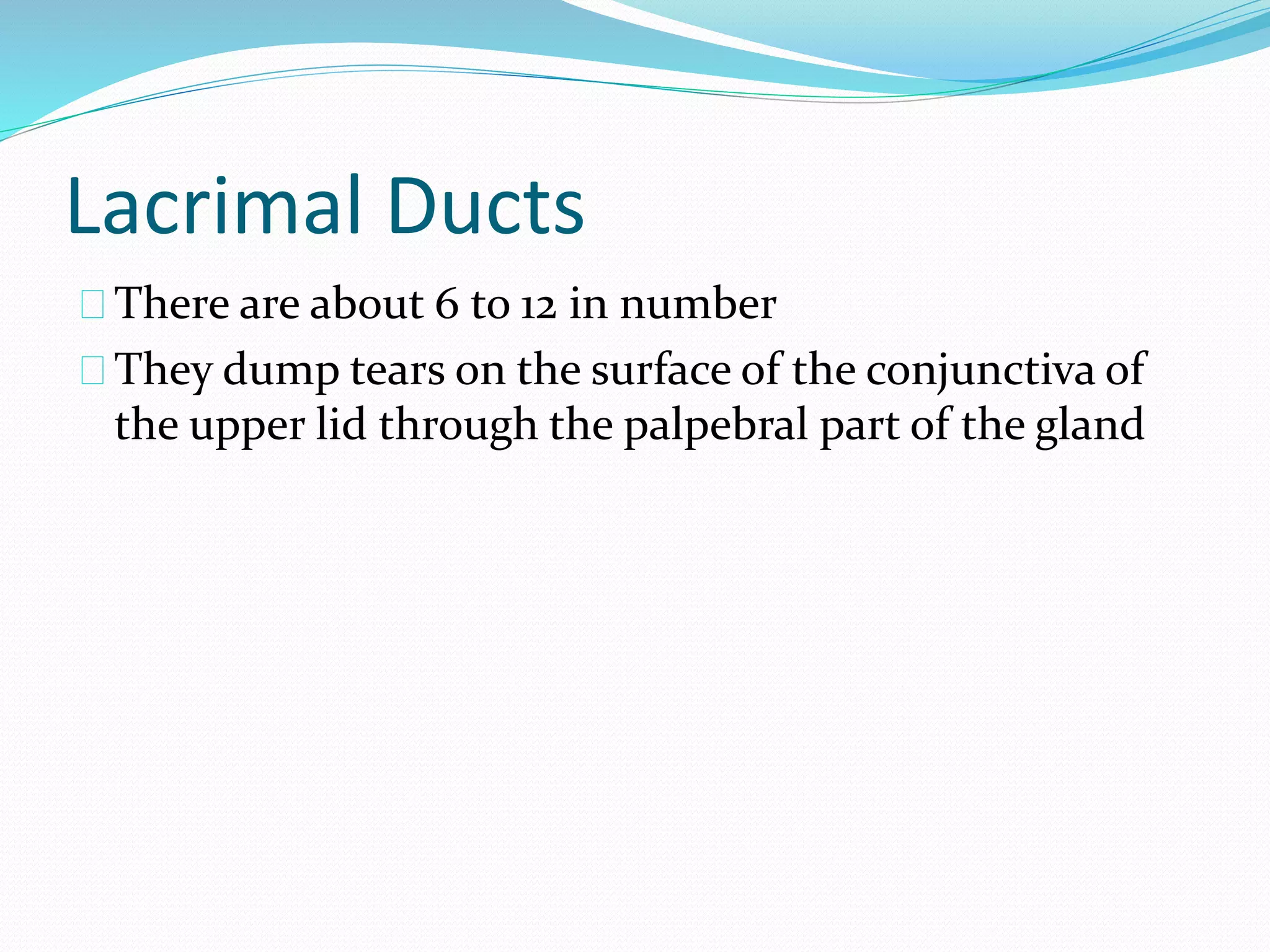 Lacrimal Ducts

There are about 6 to 12 in number

They dump tears on the surface of the conjunctiva of the upper lid through the palpebral part of the gland